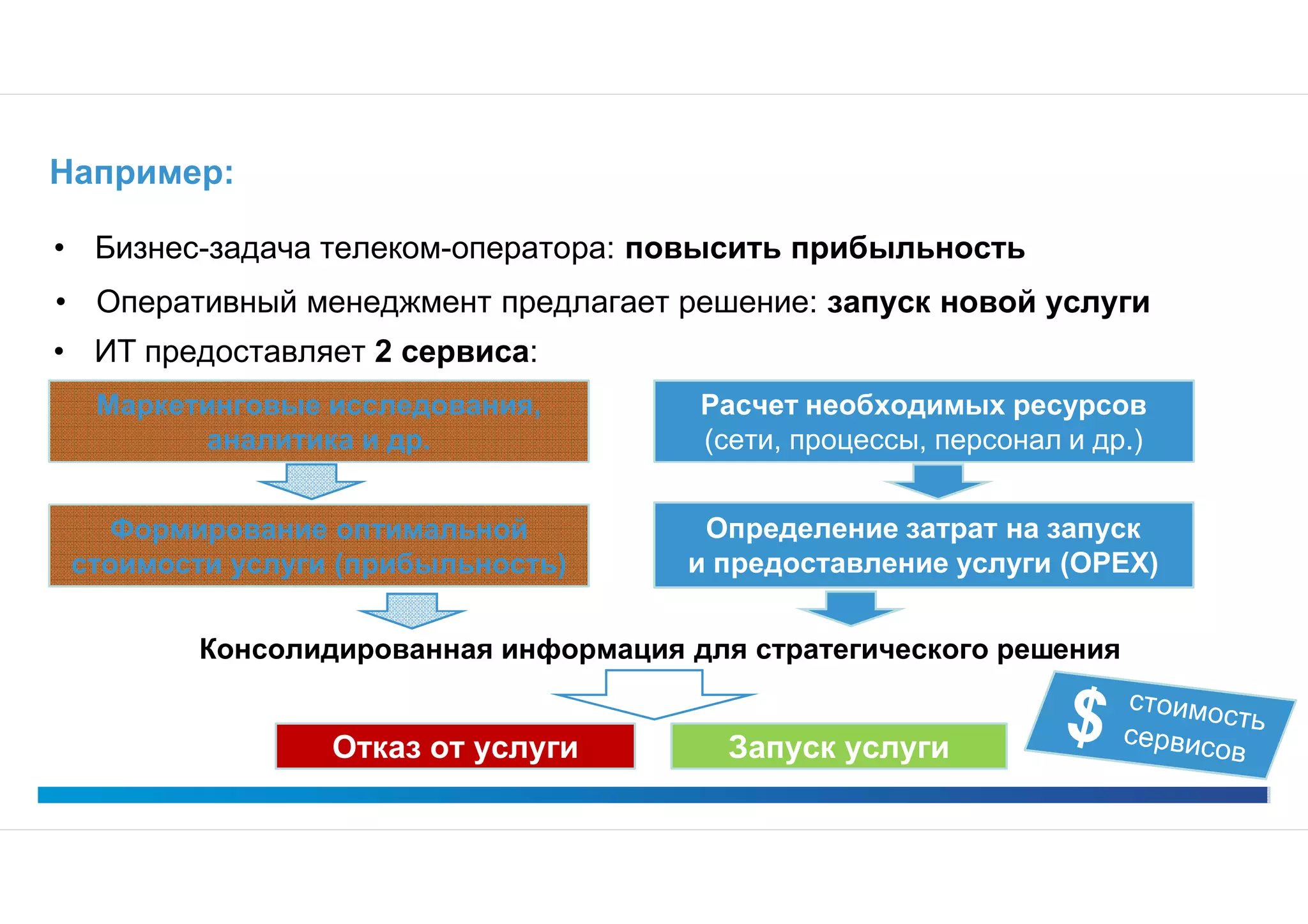 Например:

• Бизнес-задача телеком-оператора: повысить прибыльность

• Оперативный менеджмент предлагает решение: запуск новой услуги

• ИТ предоставляет 2 сервиса:

Маркетинговые исследования, аналитика и др.

Формирование оптимальной стоимости услуги (прибыльность)

Расчет необходимых ресурсов (сети, процессы, персонал и др.)

Определение затрат на запуск и предоставление услуги (OPEX)

Консолидированная информация для стратегического решения

Отказ от услуги

Запуск услуги

$ стоимость сервисов